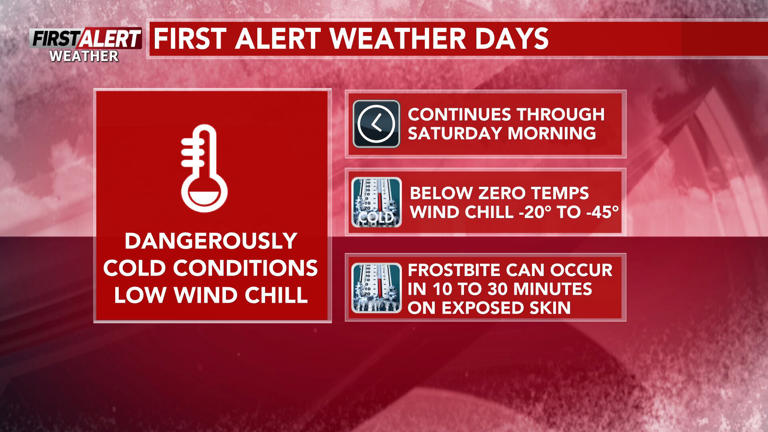 FIRST ALERT WEATHER

FIRST ALERT WEATHER DAYS

DANGEROUSLY COLD CONDITIONS LOW WIND CHILL

CONTINUES THROUGH SATURDAY MORNING

COLD

BELOW ZERO TEMPS WIND CHILL -20° TO -45°

FROSTBITE CAN OCCUR IN 10 TO 30 MINUTES ON EXPOSED SKIN